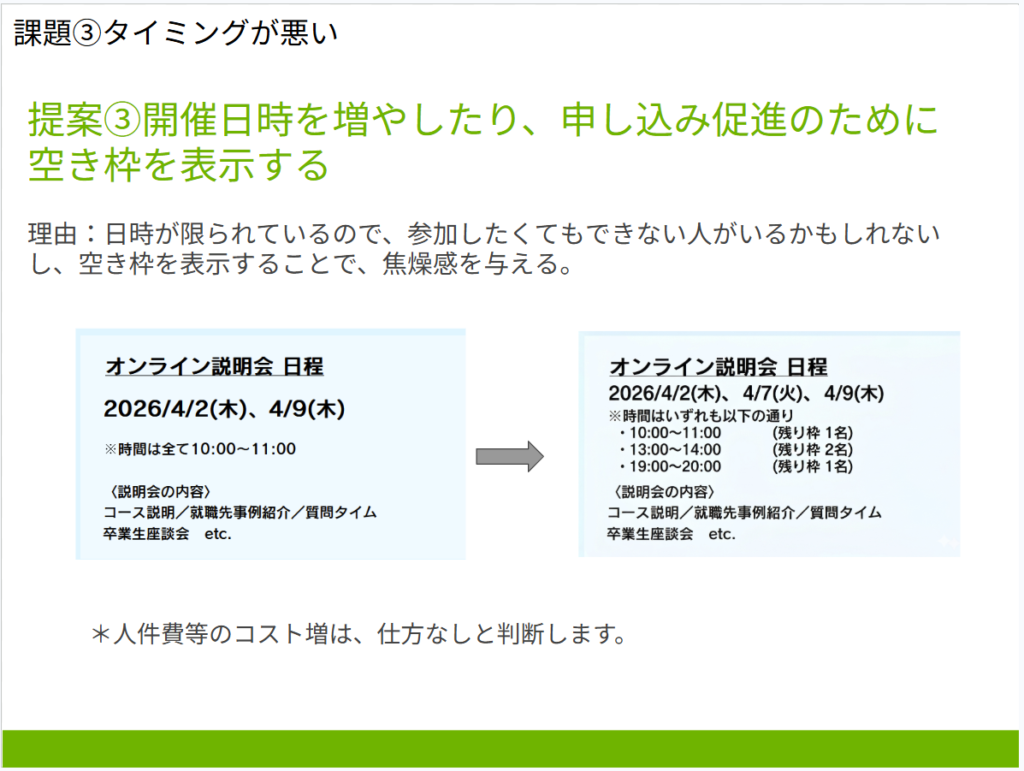 課題③タイミングが悪い

提案③開催日時を増やしたり、申し込み促進のために空き枠を表示する

理由：日時が限られているので、参加したくてもできない人がいるかもしれないし、空き枠を表示することで、焦燥感を与える。

オンライン説明会 日程

2026/4/2(木)、4/9(木)

※時間は全て10:00～11:00

〈説明会の内容〉
コース説明／就職先事例紹介／質問タイム
卒業生座談会 etc.

オンライン説明会 日程

2026/4/2(木)、4/7(火)、4/9(木)

※時間はいずれも以下の通り
・10:00～11:00 (残り枠 1名)
・13:00～14:00 (残り枠 2名)
・19:00～20:00 (残り枠 1名)

〈説明会の内容〉
コース説明／就職先事例紹介／質問タイム
卒業生座談会 etc.

＊人件費等のコスト増は、仕方なしと判断します。